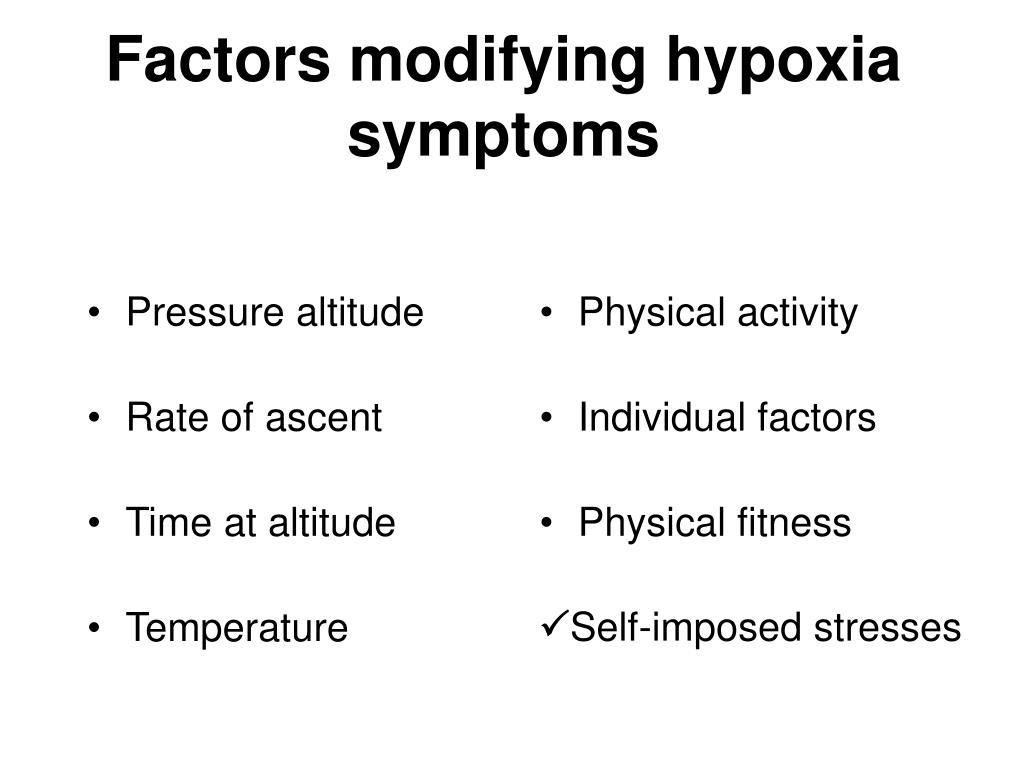 Factors modifying hypoxia symptoms

• Pressure altitude

• Rate of ascent

• Time at altitude

• Temperature

• Physical activity

• Individual factors

• Physical fitness

✓Self-imposed stresses